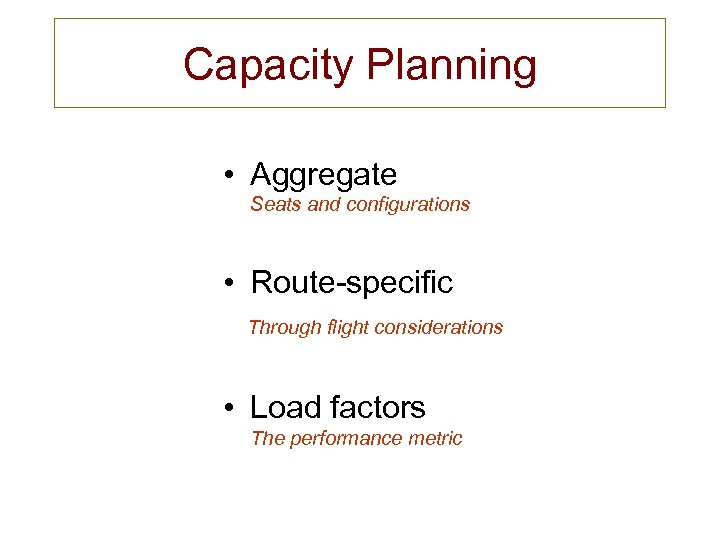 Capacity Planning

• Aggregate
Seats and configurations

• Route-specific
Through flight considerations

• Load factors
The performance metric